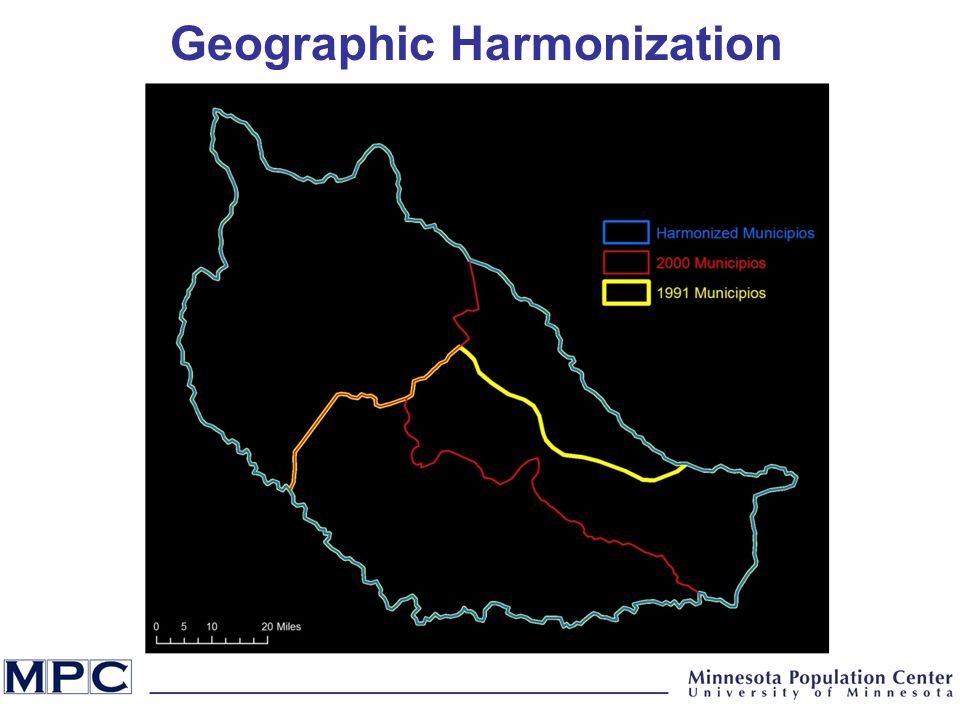 Geographic Harmonization

Harmonized Municipios
2000 Municipios
1991 Municipios

0 5 10 20 Miles

MPC

Minnesota Population Center
University of Minnesota